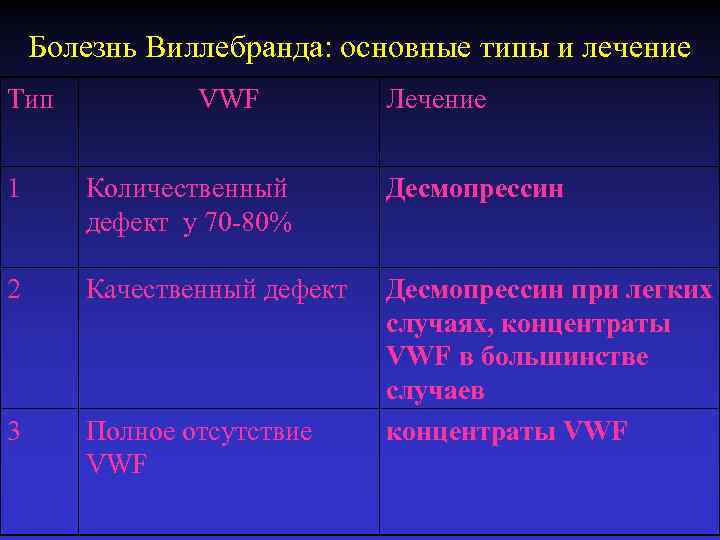 Болезнь Виллебранда: основные типы и лечение

| Тип | VWF | Лечение |
|---|---|---|
| 1 | Количественный дефект у 70-80% | Десмопрессин |
| 2 | Качественный дефект | Десмопрессин при легких случаях, концентраты VWF в большинстве случаев |
| 3 | Полное отсутствие VWF | концентраты VWF |